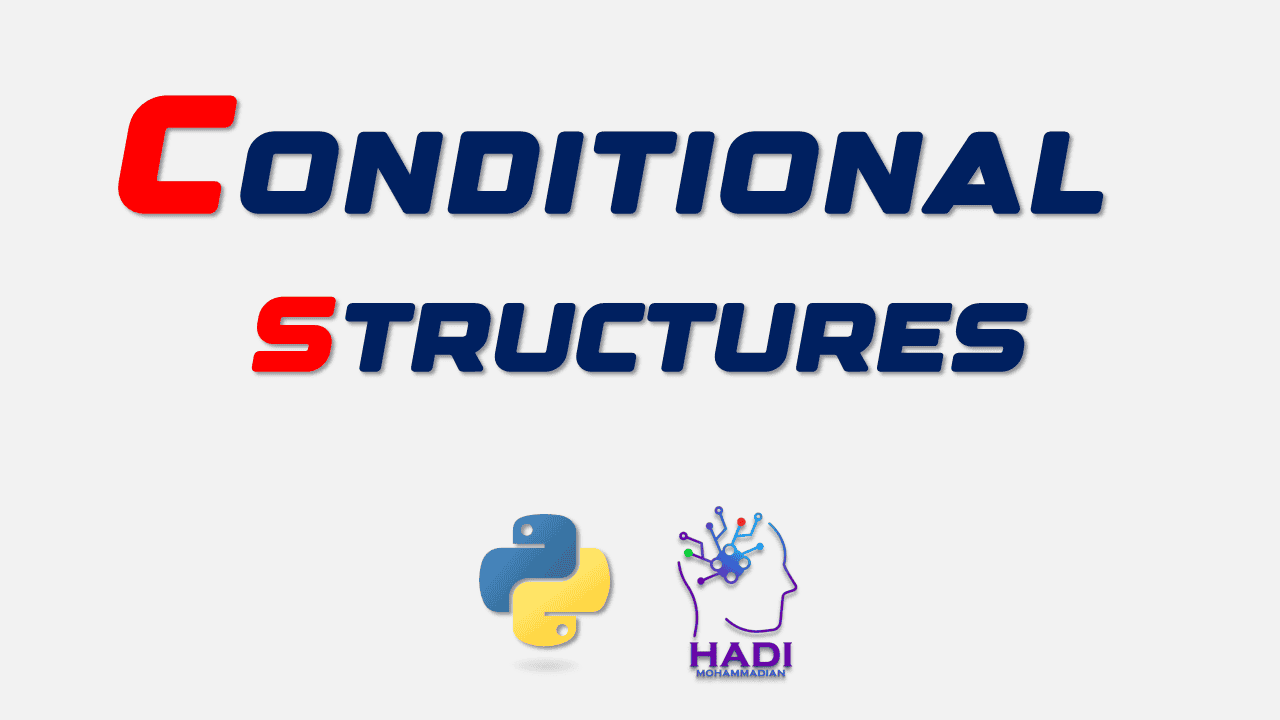 CONDITIONAL
STRUCTURES

HADI
MOHAMMADIAN